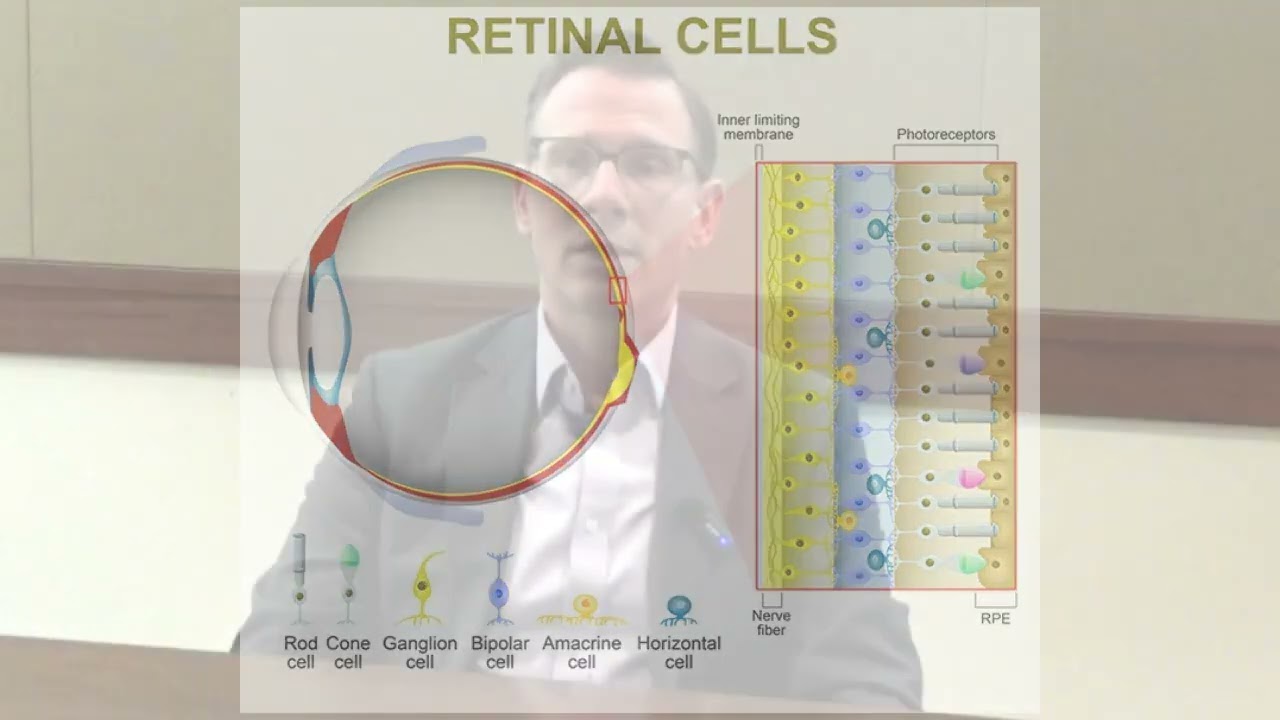 RETINAL CELLS

Inner limiting membrane

Photoreceptors

Nerve fiber

RPE

Rod cell

Cone cell

Ganglion cell

Bipolar cell

Amacrine cell

Horizontal cell